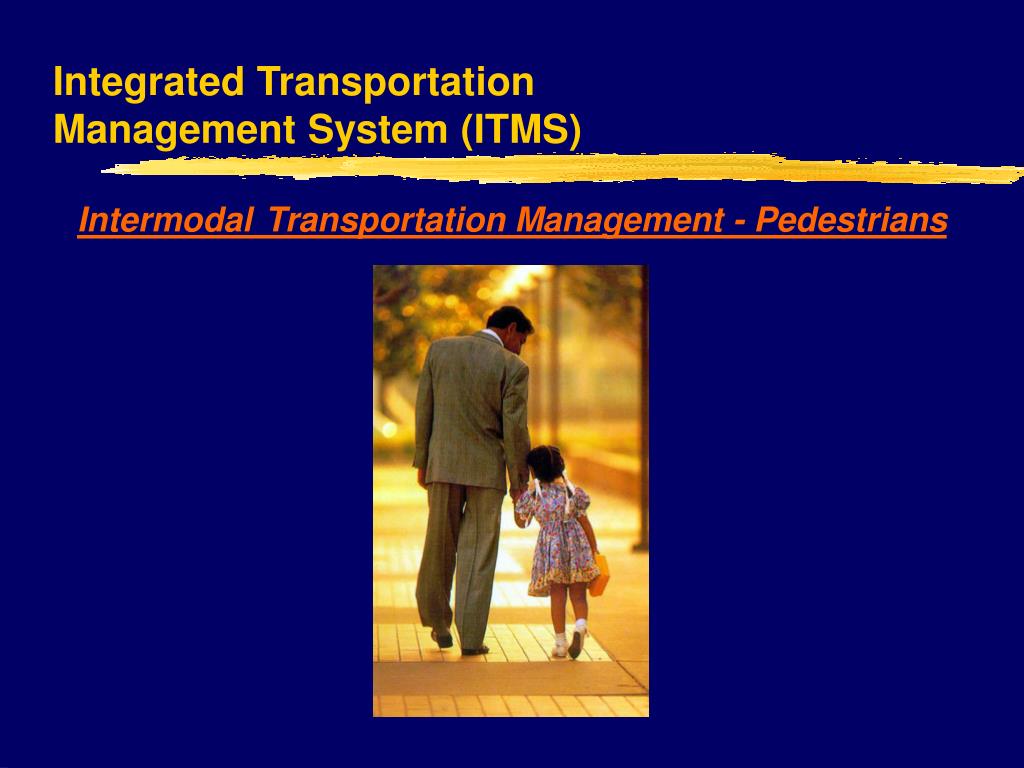 Integrated Transportation Management System (ITMS)

Intermodal Transportation Management - Pedestrians